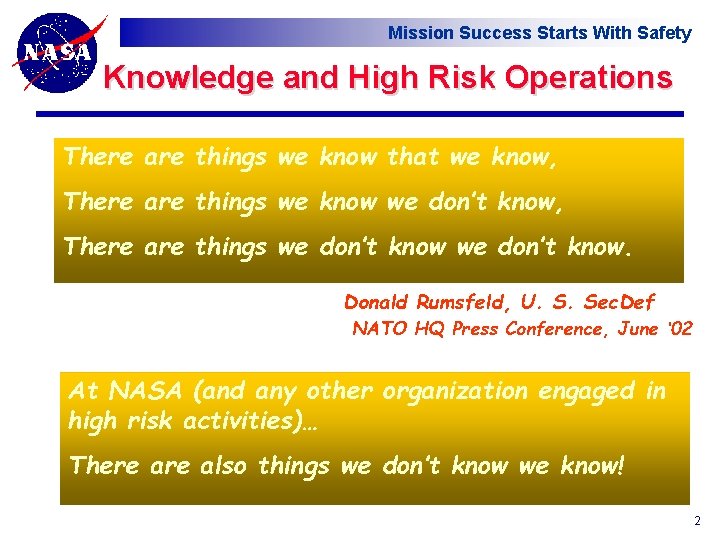 NASA

Mission Success Starts With Safety

Knowledge and High Risk Operations

There are things we know that we know,

There are things we know we don't know,

There are things we don't know we don't know.

Donald Rumsfeld, U. S. SecDef
NATO HQ Press Conference, June '02

At NASA (and any other organization engaged in high risk activities)…

There are also things we don't know we know!

2